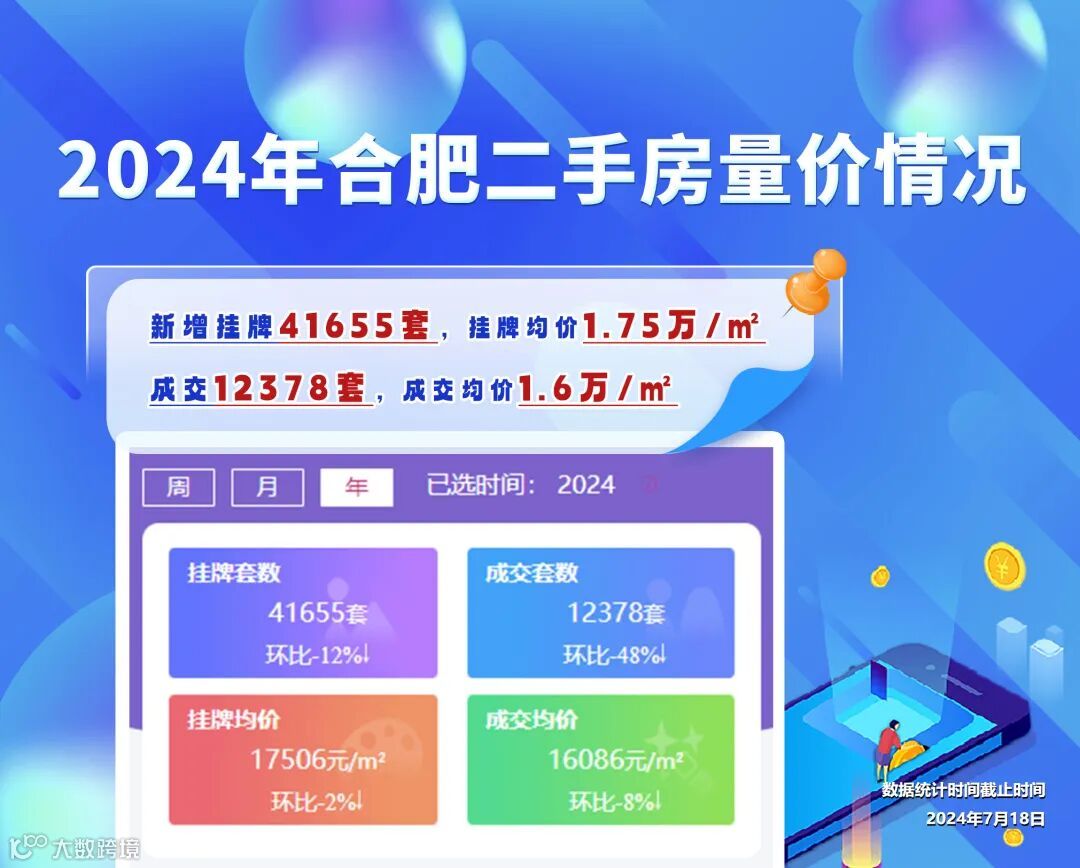 2024年合肥二手房量价情况

新增挂牌41655套，挂牌均价1.75万/㎡

成交12378套，成交均价1.6万/㎡

周 月 年 已选时间：2024

挂牌套数
41655套
环比-12%↓

成交套数
12378套
环比-48%↓

挂牌均价
17506元/m²
环比-2%↓

成交均价
16086元/m²
环比-8%↓

数据统计时间截止时间
2024年7月18日

大数跨境